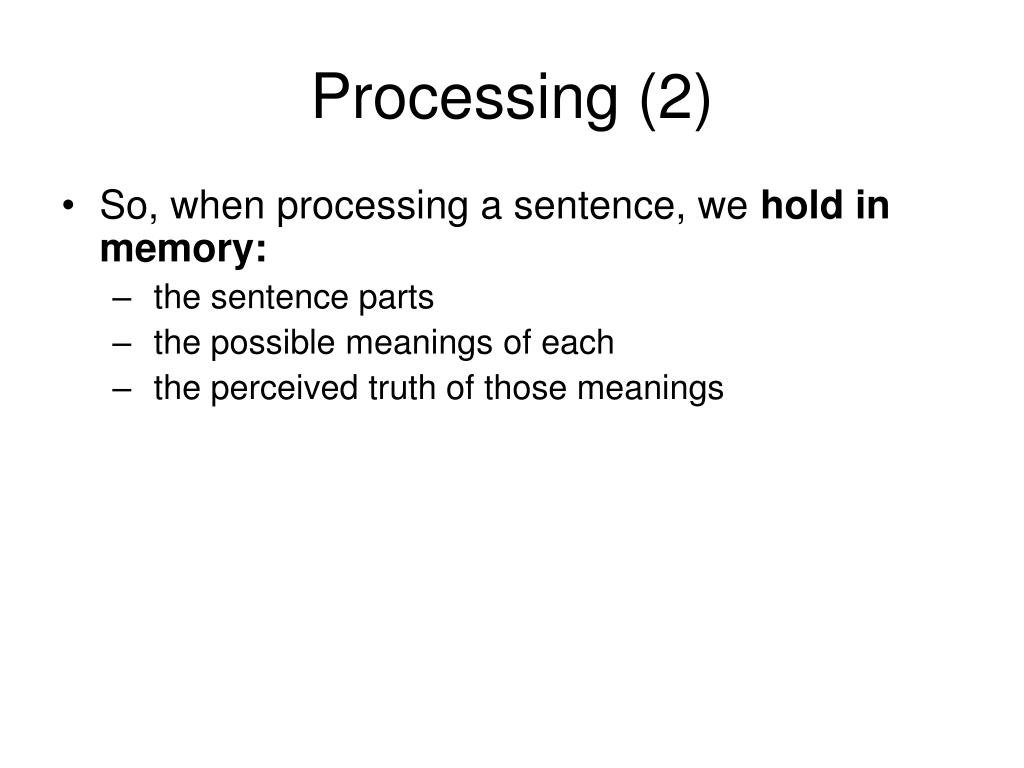 Processing (2)

• So, when processing a sentence, we hold in memory:
– the sentence parts
– the possible meanings of each
– the perceived truth of those meanings